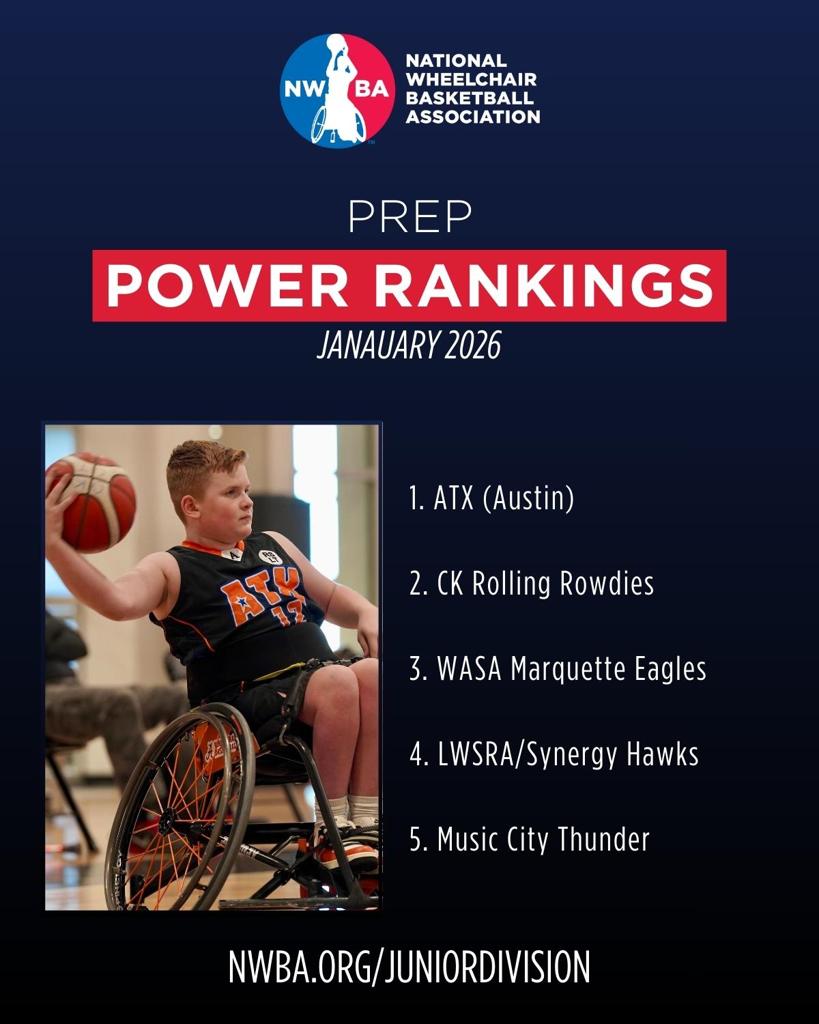 NW BA NATIONAL WHEELCHAIR BASKETBALL ASSOCIATION

PREP
POWER RANKINGS
JANAUARY 2026

ATX 17

1. ATX (Austin)

2. CK Rolling Rowdies

3. WASA Marquette Eagles

4. LWSRA/Synergy Hawks

5. Music City Thunder

NWBA.ORG/JUNIORDIVISION